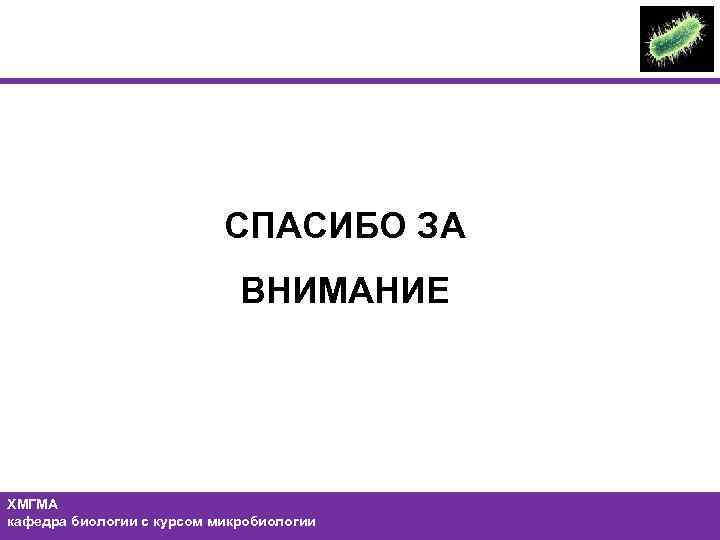 СПАСИБО ЗА ВНИМАНИЕ

ХМГМА
кафедра биологии с курсом микробиологии